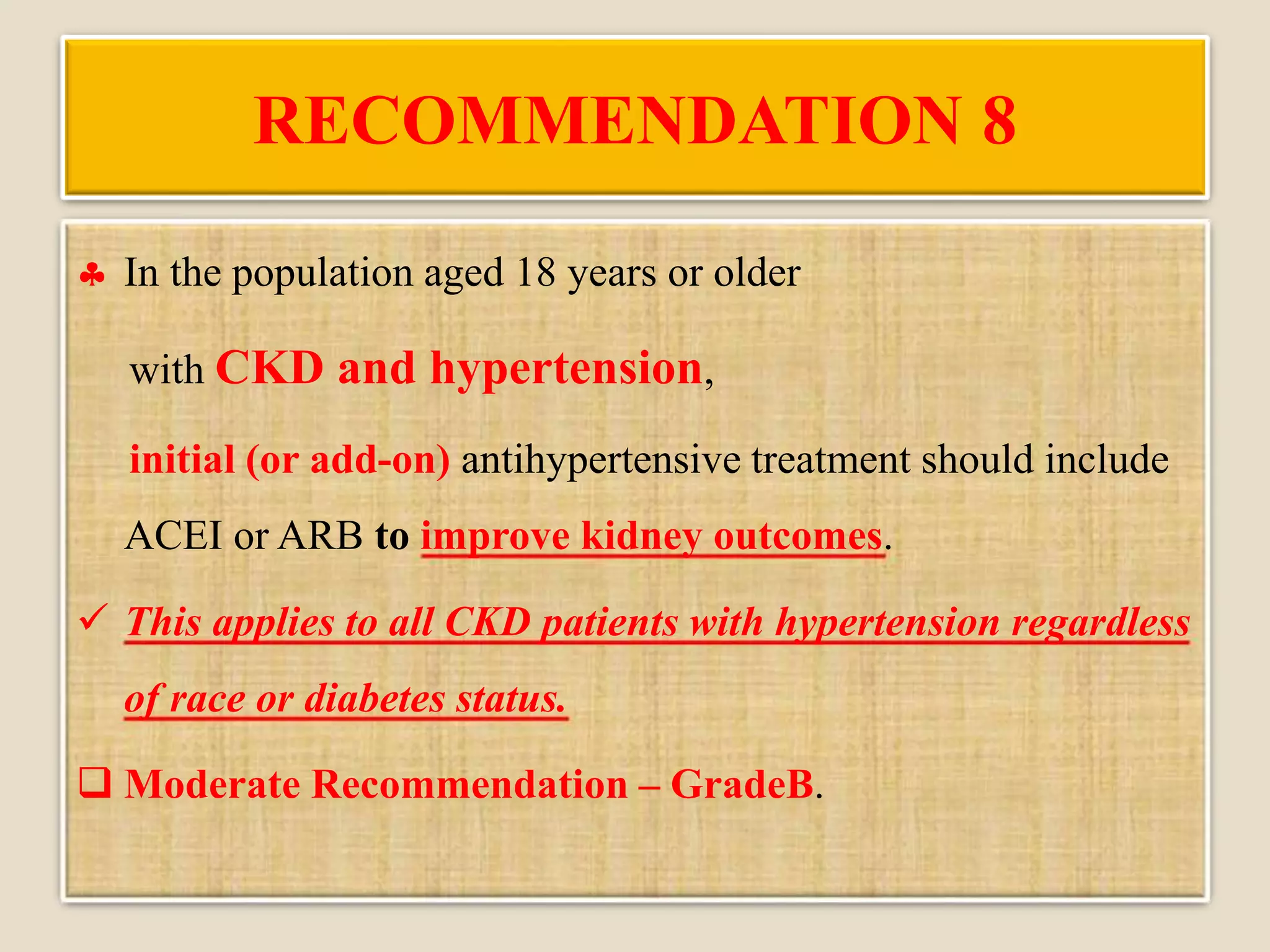 RECOMMENDATION 8

♣ In the population aged 18 years or older with CKD and hypertension, initial (or add-on) antihypertensive treatment should include ACEI or ARB to improve kidney outcomes.

✓ This applies to all CKD patients with hypertension regardless of race or diabetes status.

❑ Moderate Recommendation – GradeB.